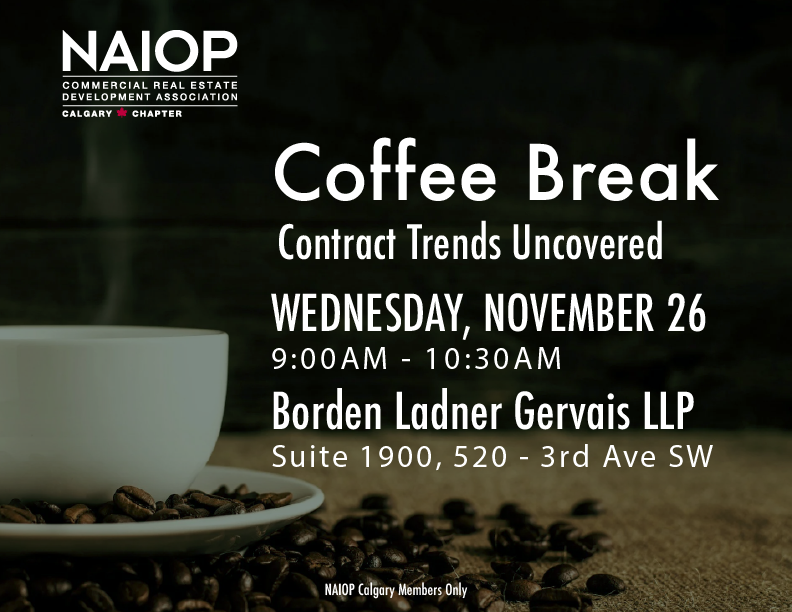 NAIOP
COMMERCIAL REAL ESTATE DEVELOPMENT ASSOCIATION
CALGARY CHAPTER

Coffee Break

Contract Trends Uncovered

WEDNESDAY, NOVEMBER 26

9:00AM - 10:30AM

Borden Ladner Gervais LLP

Suite 1900, 520 - 3rd Ave SW

NAIOP Calgary Members Only